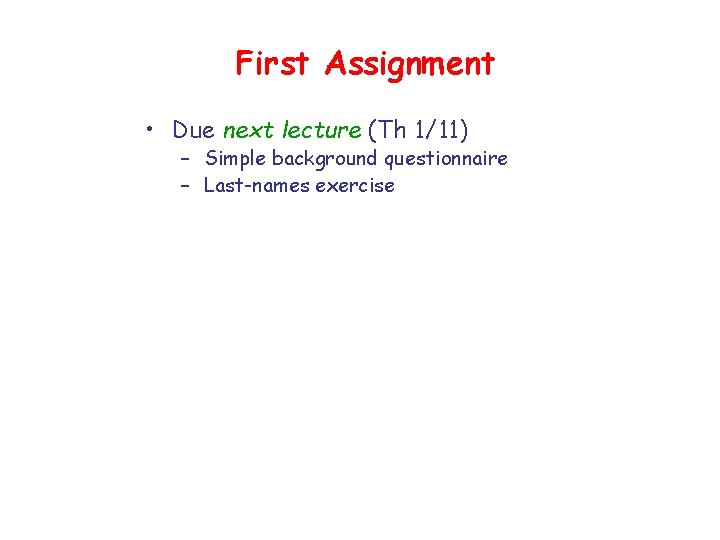 First Assignment

• Due next lecture (Th 1/11)
– Simple background questionnaire
– Last-names exercise